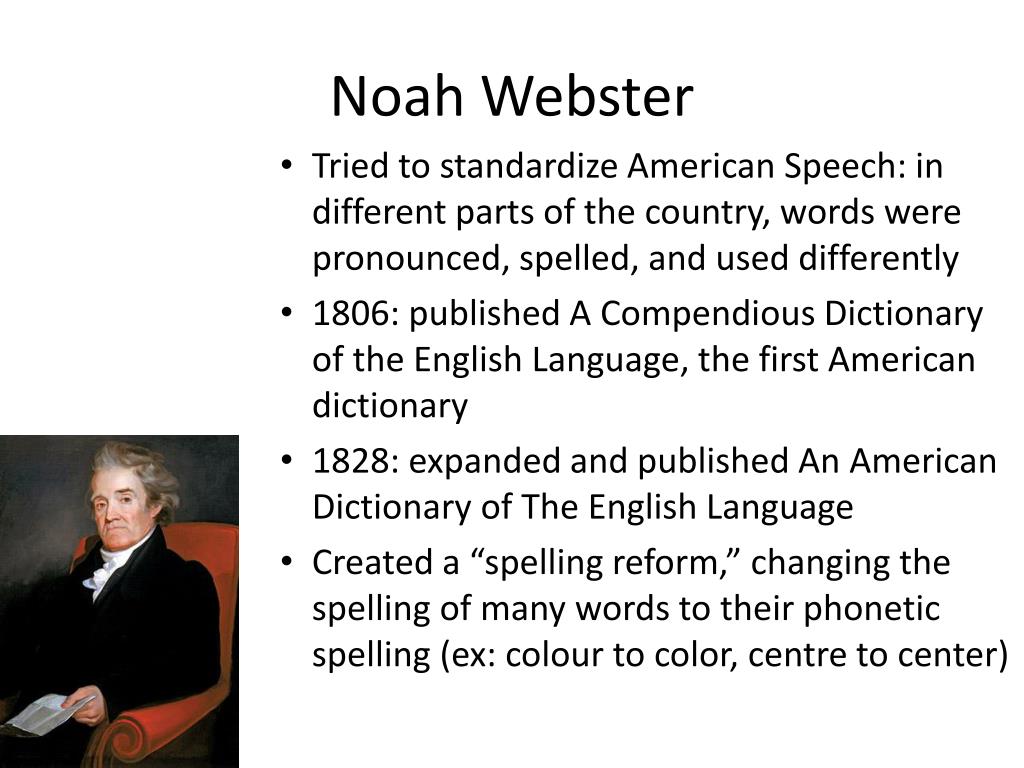 Noah Webster

• Tried to standardize American Speech: in different parts of the country, words were pronounced, spelled, and used differently
• 1806: published A Compendious Dictionary of the English Language, the first American dictionary
• 1828: expanded and published An American Dictionary of The English Language
• Created a “spelling reform,” changing the spelling of many words to their phonetic spelling (ex: colour to color, centre to center)